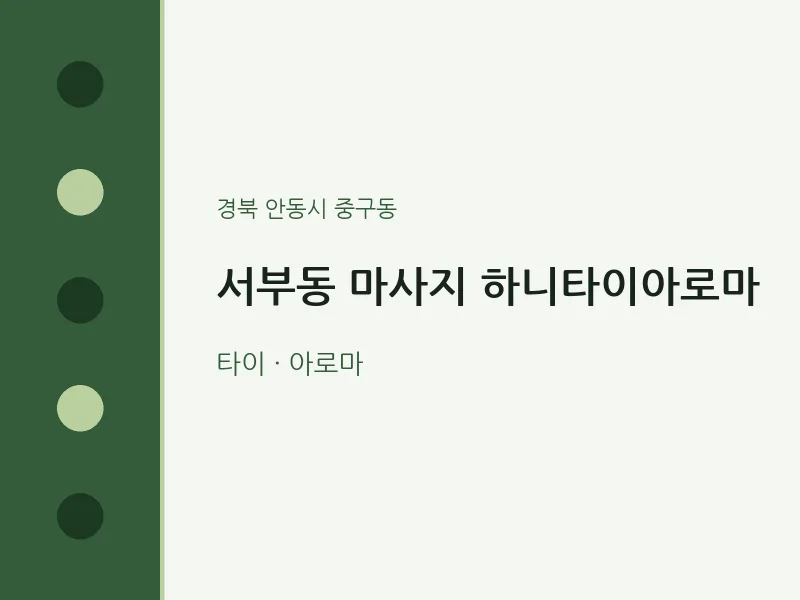 경북 안동시 중구동

서부동 마사지 하니타이아로마

타이 · 아로마